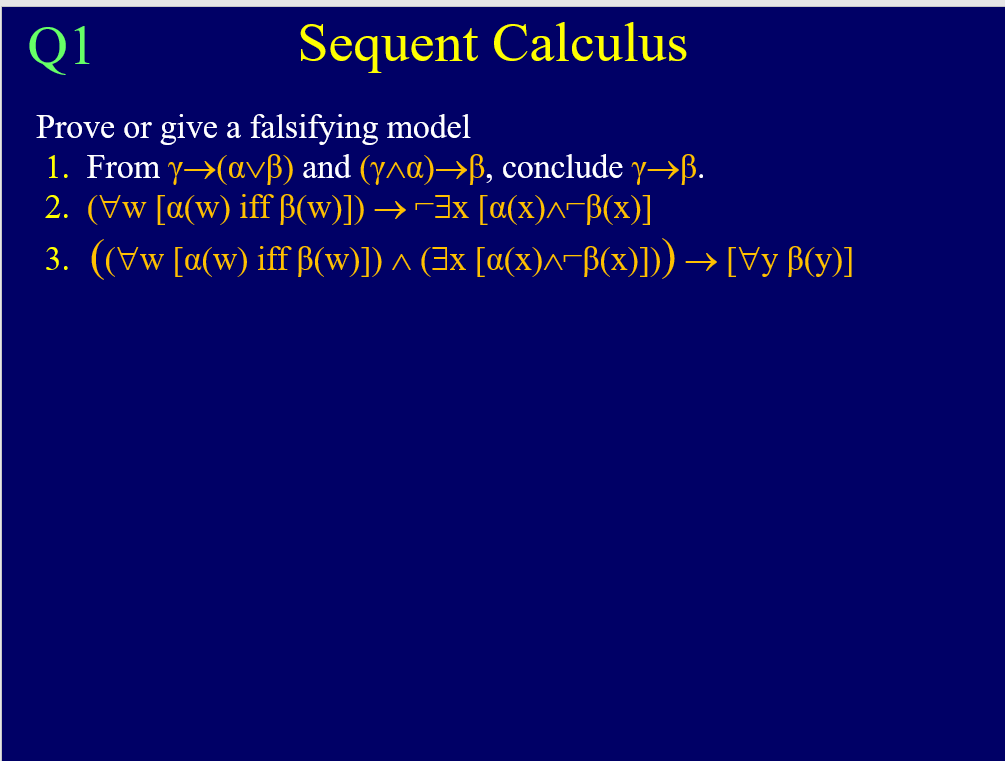 Q1 Sequent Calculus

Prove or give a falsifying model

1. From $\gamma\rightarrow(\alpha\vee\beta)$ and $(\gamma\wedge\alpha)\rightarrow\beta$, conclude $\gamma\rightarrow\beta$.
2. $(\forall w\ [\alpha(w) \text{ iff } \beta(w)]) \rightarrow \neg\exists x\ [\alpha(x)\wedge\neg\beta(x)]$
3. $((\forall w\ [\alpha(w) \text{ iff } \beta(w)]) \wedge (\exists x\ [\alpha(x)\wedge\neg\beta(x)])) \rightarrow [\forall y\ \beta(y)]$